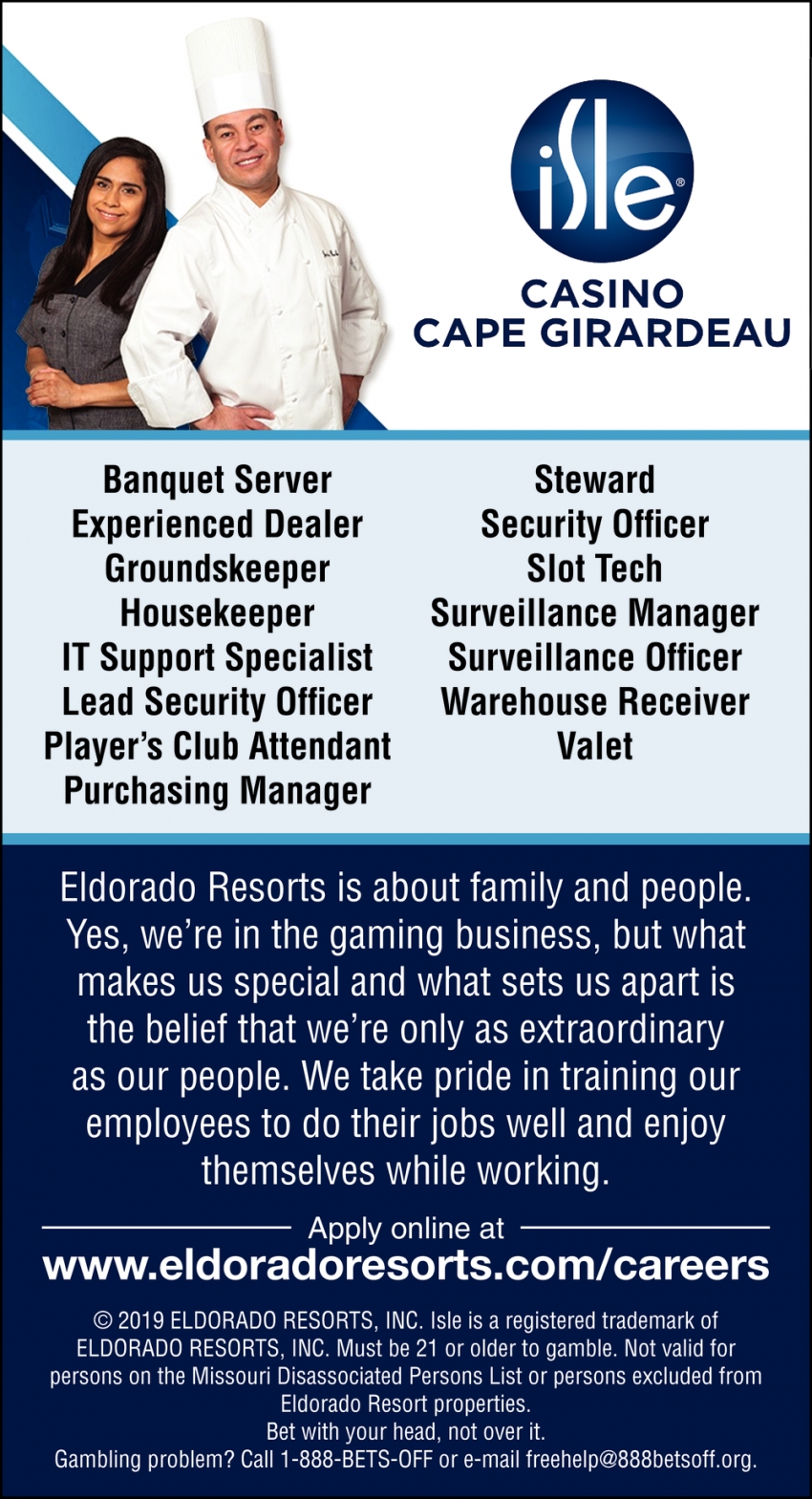 isle®

CASINO
CAPE GIRARDEAU

Banquet Server
Experienced Dealer
Groundskeeper
Housekeeper
IT Support Specialist
Lead Security Officer
Player's Club Attendant
Purchasing Manager

Steward
Security Officer
Slot Tech
Surveillance Manager
Surveillance Officer
Warehouse Receiver
Valet

Eldorado Resorts is about family and people. Yes, we're in the gaming business, but what makes us special and what sets us apart is the belief that we're only as extraordinary as our people. We take pride in training our employees to do their jobs well and enjoy themselves while working.

Apply online at
www.eldoradoresorts.com/careers

© 2019 ELDORADO RESORTS, INC. Isle is a registered trademark of ELDORADO RESORTS, INC. Must be 21 or older to gamble. Not valid for persons on the Missouri Disassociated Persons List or persons excluded from Eldorado Resort properties.
Bet with your head, not over it.
Gambling problem? Call 1-888-BETS-OFF or e-mail freehelp@888betsoff.org.